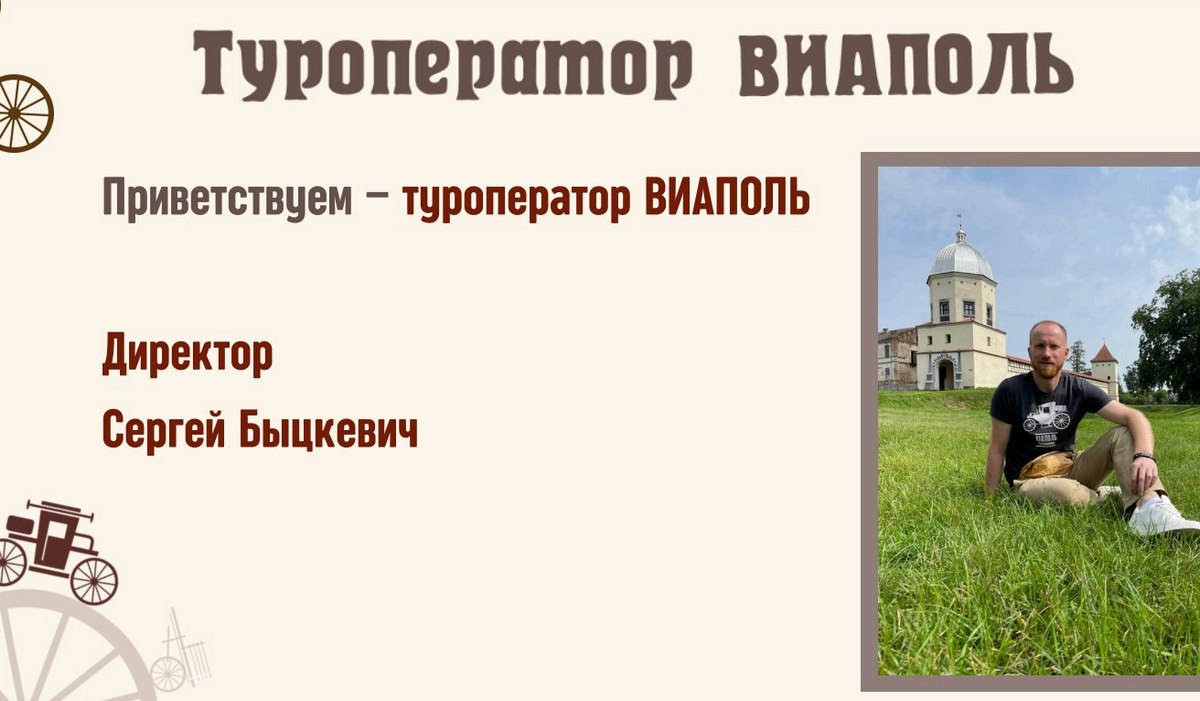 Туроператор ВИАПОЛЬ

Приветствуем – туроператор ВИАПОЛЬ

Директор

Сергей Быцкевич

ВИАПОЛЬ